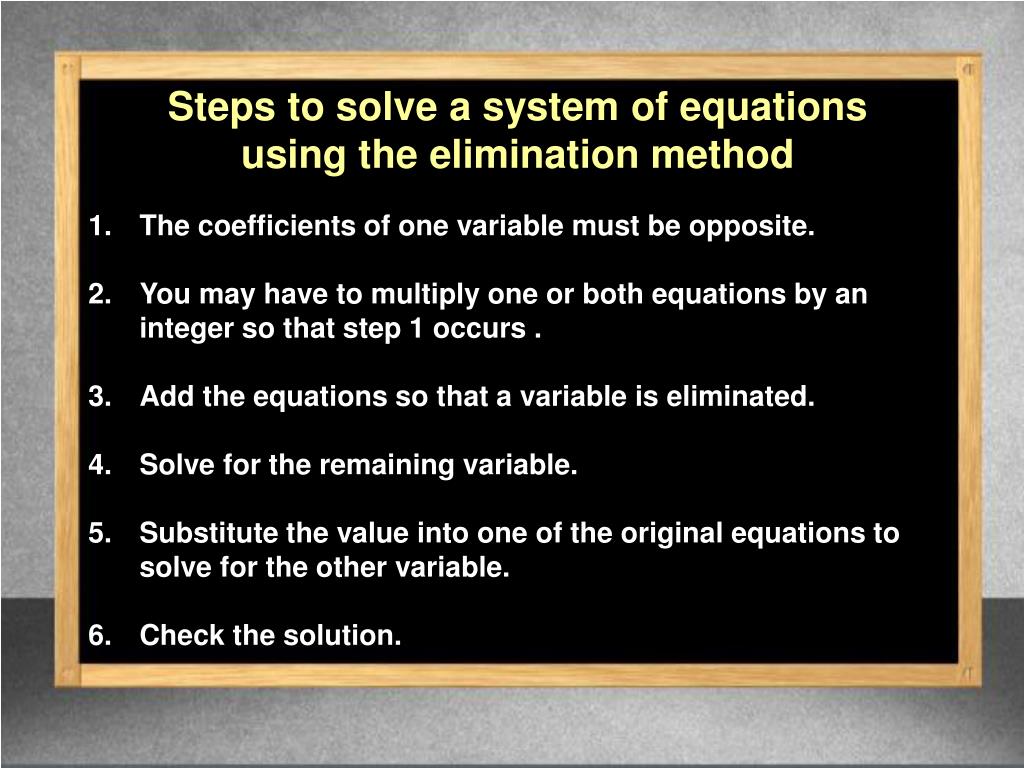 Steps to solve a system of equations using the elimination method

1. The coefficients of one variable must be opposite.

2. You may have to multiply one or both equations by an integer so that step 1 occurs .

3. Add the equations so that a variable is eliminated.

4. Solve for the remaining variable.

5. Substitute the value into one of the original equations to solve for the other variable.

6. Check the solution.